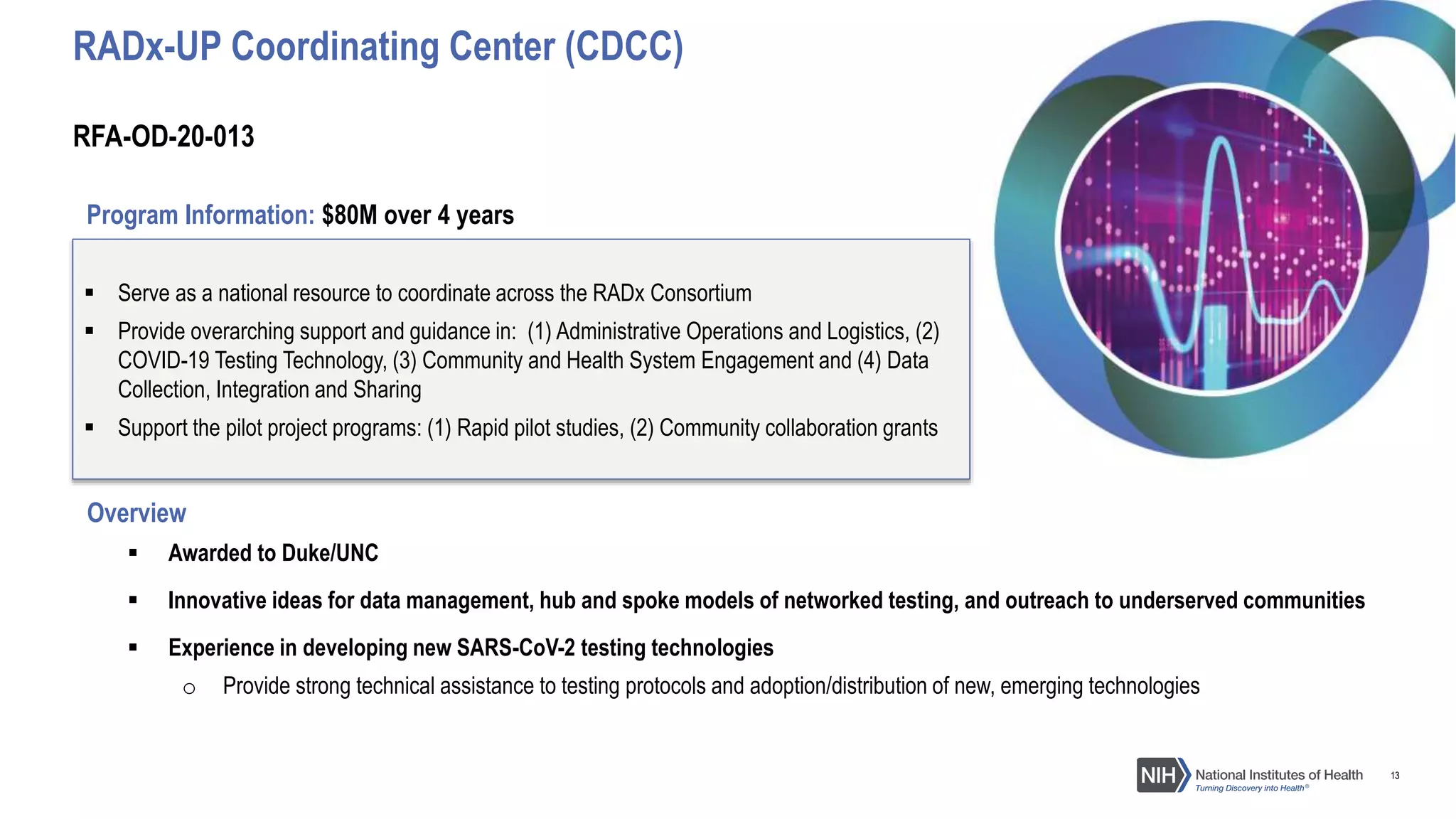 RADx-UP Coordinating Center (CDCC)

RFA-OD-20-013

Program Information: $80M over 4 years

▪ Serve as a national resource to coordinate across the RADx Consortium

▪ Provide overarching support and guidance in: (1) Administrative Operations and Logistics, (2) COVID-19 Testing Technology, (3) Community and Health System Engagement and (4) Data Collection, Integration and Sharing

▪ Support the pilot project programs: (1) Rapid pilot studies, (2) Community collaboration grants

Overview

▪ Awarded to Duke/UNC

▪ Innovative ideas for data management, hub and spoke models of networked testing, and outreach to underserved communities

▪ Experience in developing new SARS-CoV-2 testing technologies

○ Provide strong technical assistance to testing protocols and adoption/distribution of new, emerging technologies

NIH National Institutes of Health
Turning Discovery into Health®

13